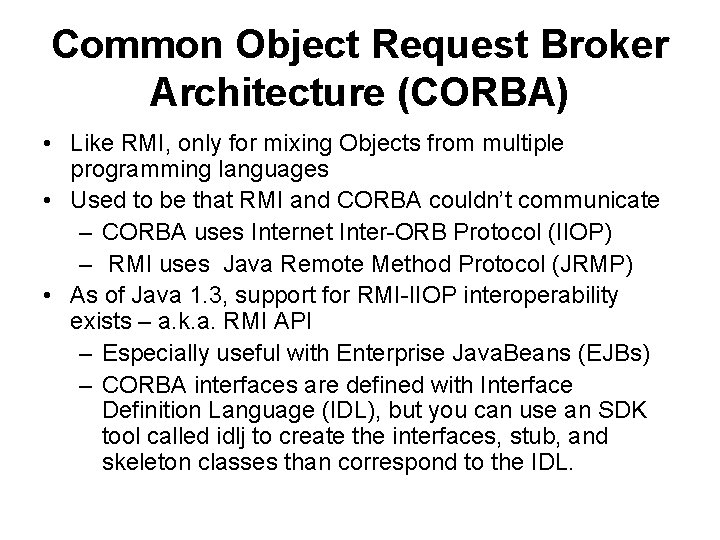 Common Object Request Broker Architecture (CORBA)

• Like RMI, only for mixing Objects from multiple programming languages
• Used to be that RMI and CORBA couldn't communicate
  – CORBA uses Internet Inter-ORB Protocol (IIOP)
  – RMI uses Java Remote Method Protocol (JRMP)
• As of Java 1.3, support for RMI-IIOP interoperability exists – a.k.a. RMI API
  – Especially useful with Enterprise JavaBeans (EJBs)
  – CORBA interfaces are defined with Interface Definition Language (IDL), but you can use an SDK tool called idlj to create the interfaces, stub, and skeleton classes than correspond to the IDL.